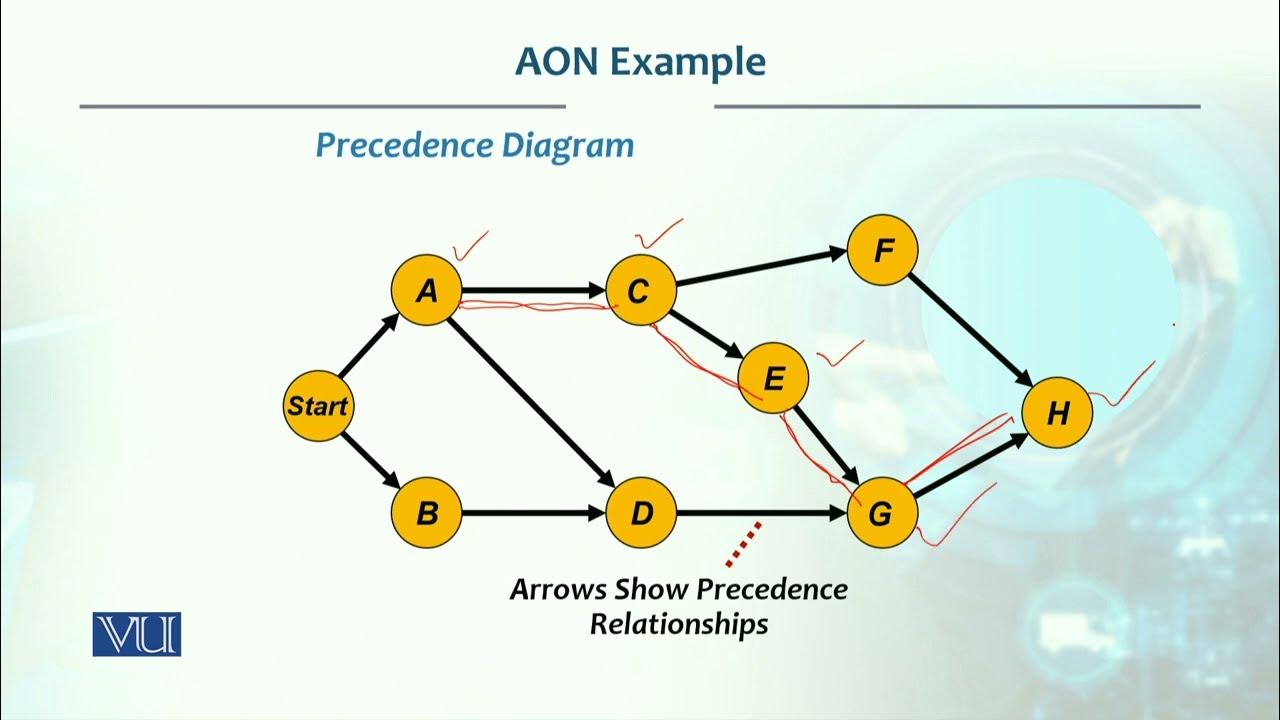 AON Example

Precedence Diagram

Start
A
B
C
D
E
F
G
H

Arrows Show Precedence Relationships

VU